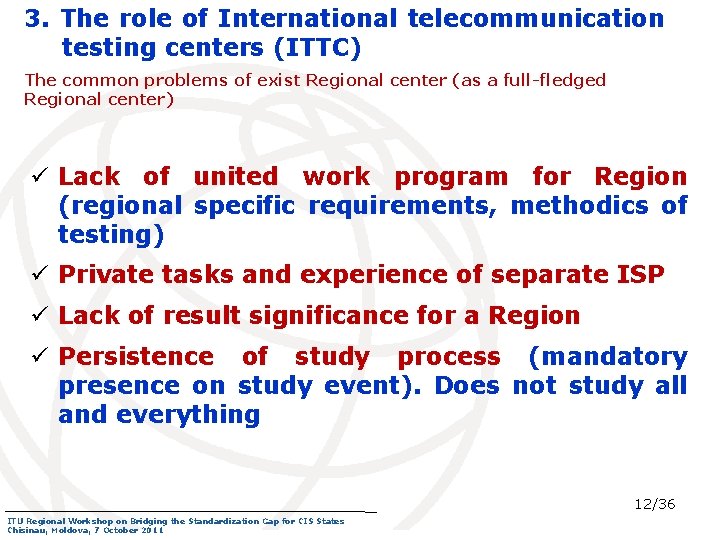 3. The role of International telecommunication testing centers (ITTC)

The common problems of exist Regional center (as a full-fledged Regional center)

✓ Lack of united work program for Region (regional specific requirements, methodics of testing)

✓ Private tasks and experience of separate ISP

✓ Lack of result significance for a Region

✓ Persistence of study process (mandatory presence on study event). Does not study all and everything

12/36

ITU Regional Workshop on Bridging the Standardization Gap for CIS States
Chisinau, Moldova, 7 October 2011